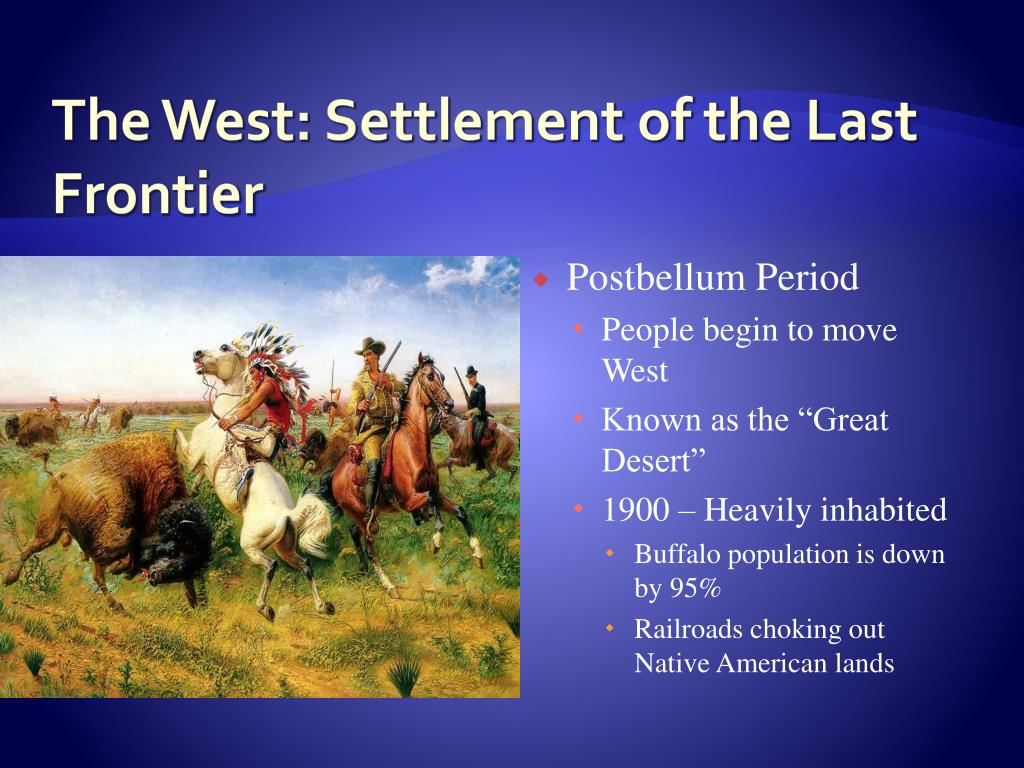 The West: Settlement of the Last Frontier

Postbellum Period
People begin to move West
Known as the “Great Desert”
1900 – Heavily inhabited
Buffalo population is down by 95%
Railroads choking out Native American lands